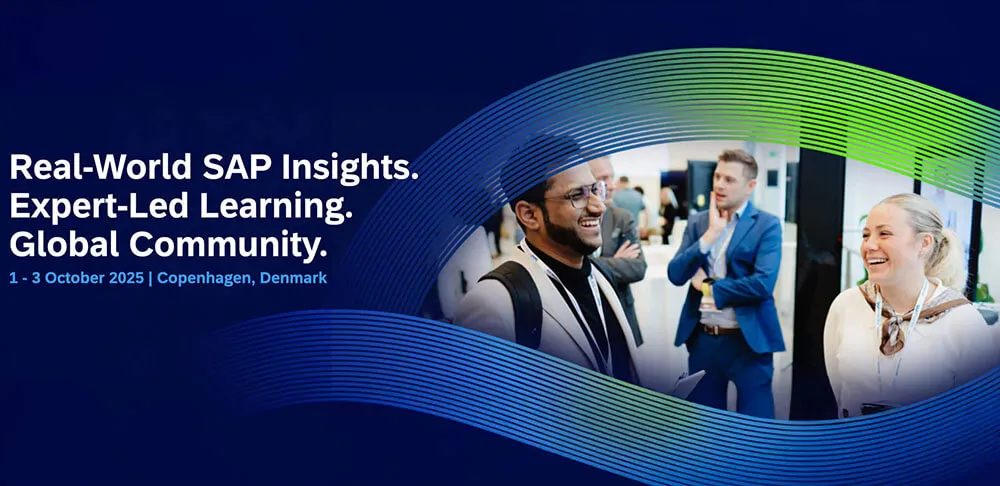 Real-World SAP Insights.
Expert-Led Learning.
Global Community.

1 - 3 October 2025 | Copenhagen, Denmark